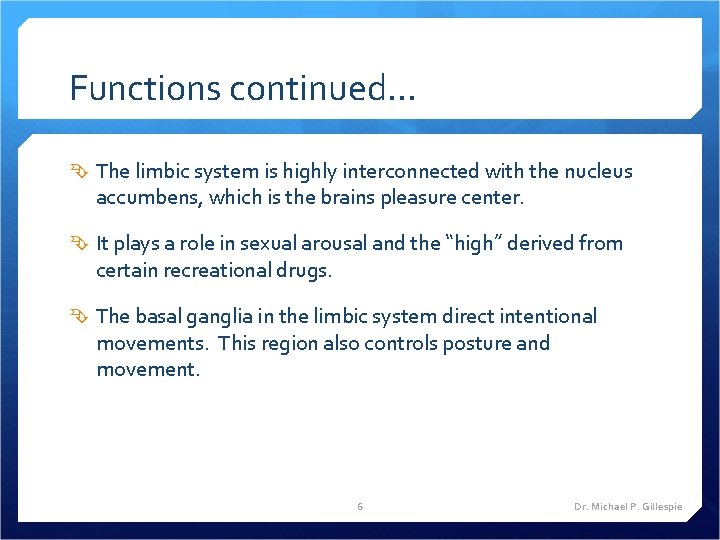 Functions continued…

The limbic system is highly interconnected with the nucleus accumbens, which is the brains pleasure center.

It plays a role in sexual arousal and the "high" derived from certain recreational drugs.

The basal ganglia in the limbic system direct intentional movements. This region also controls posture and movement.

6

Dr. Michael P. Gillespie